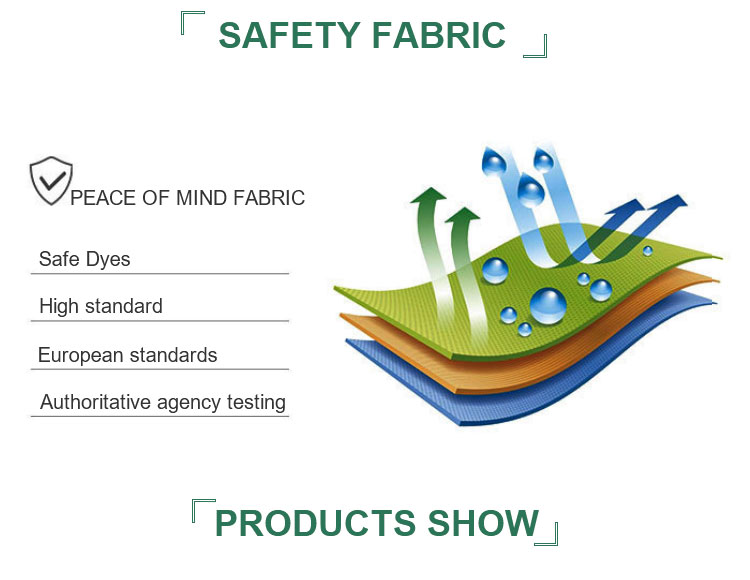 SAFETY FABRIC

PEACE OF MIND FABRIC

Safe Dyes

High standard

European standards

Authoritative agency testing

PRODUCTS SHOW